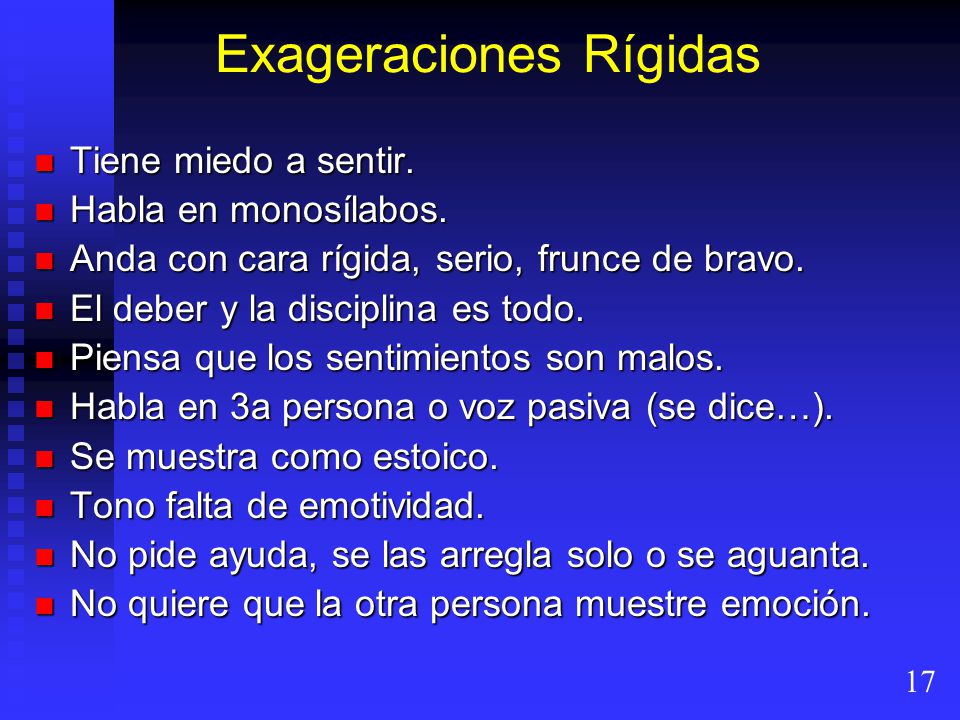 Exageraciones Rígidas

- Tiene miedo a sentir.
- Habla en monosílabos.
- Anda con cara rígida, serio, frunce de bravo.
- El deber y la disciplina es todo.
- Piensa que los sentimientos son malos.
- Habla en 3a persona o voz pasiva (se dice…).
- Se muestra como estoico.
- Tono falta de emotividad.
- No pide ayuda, se las arregla solo o se aguanta.
- No quiere que la otra persona muestre emoción.

17